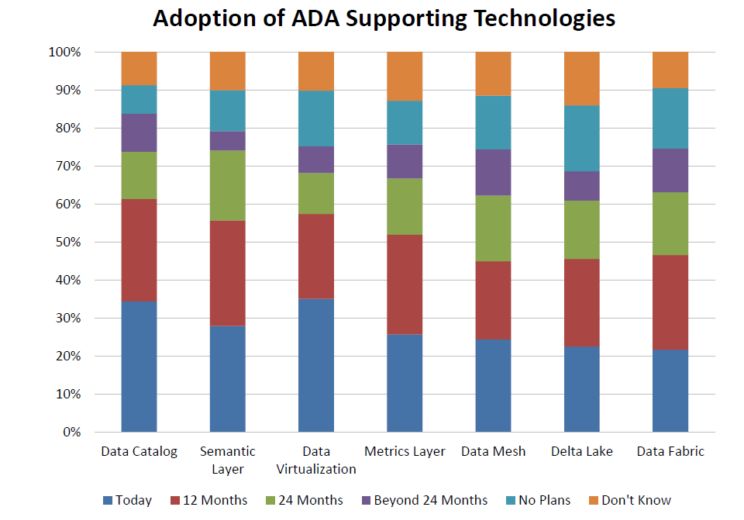 Adoption of ADA Supporting Technologies

100%
90%
80%
70%
60%
50%
40%
30%
20%
10%
0%

Data Catalog
Semantic Layer
Data Virtualization
Metrics Layer
Data Mesh
Delta Lake
Data Fabric

Today
12 Months
24 Months
Beyond 24 Months
No Plans
Don't Know